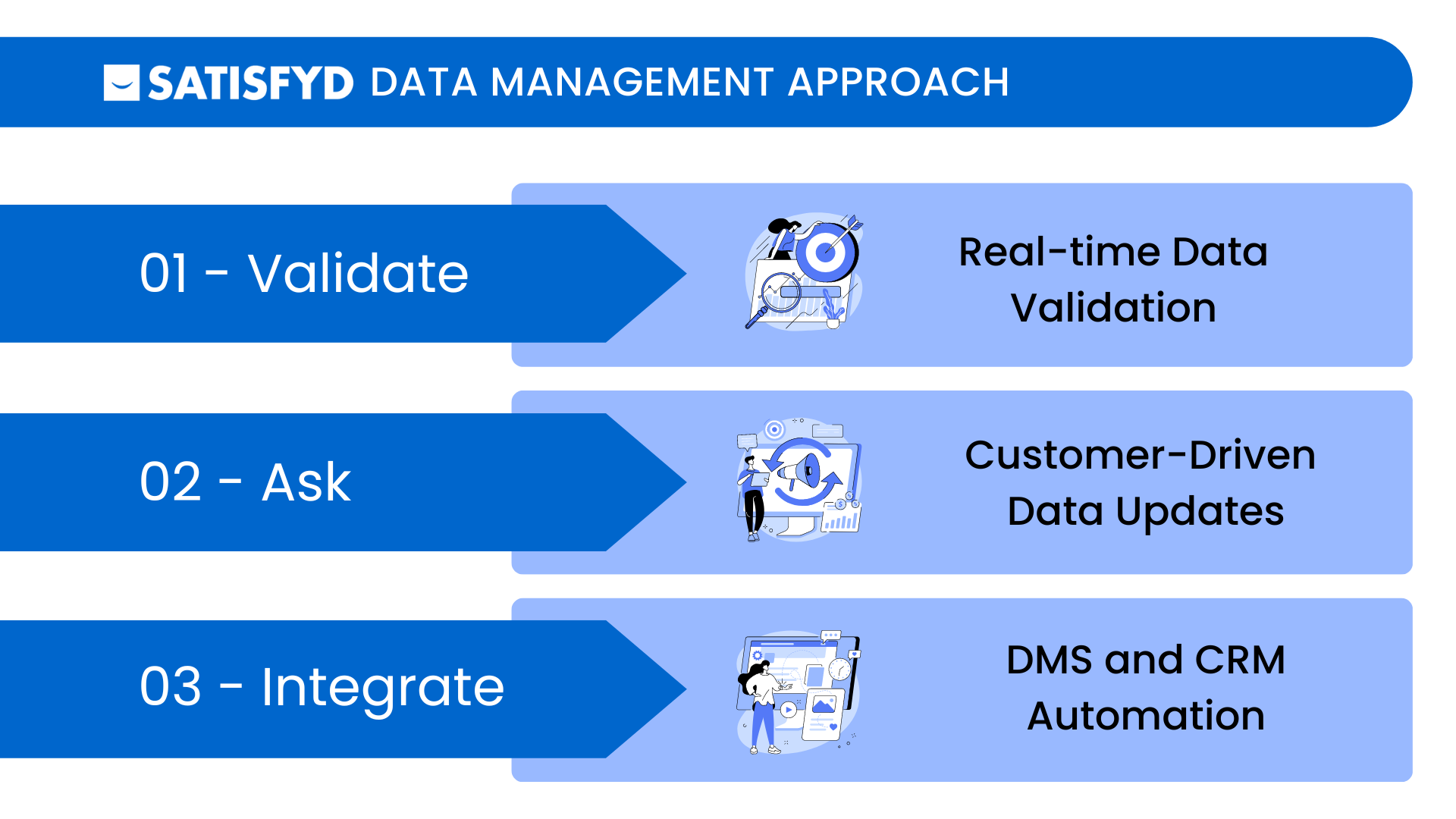 SATISFYD DATA MANAGEMENT APPROACH

01 - Validate

Real-time Data Validation

02 - Ask

Customer-Driven Data Updates

03 - Integrate

DMS and CRM Automation